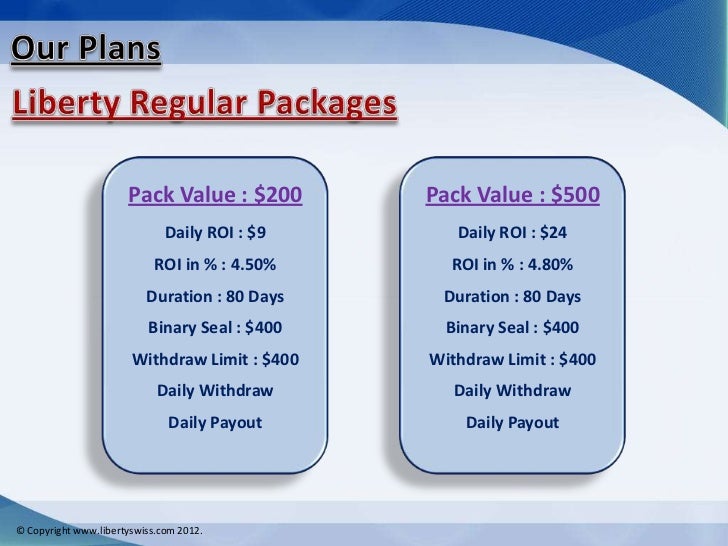 Our Plans

Liberty Regular Packages

Pack Value : \$200

Daily ROI : \$9

ROI in % : 4.50%

Duration : 80 Days

Binary Seal : \$400

Withdraw Limit : \$400

Daily Withdraw

Daily Payout

Pack Value : \$500

Daily ROI : \$24

ROI in % : 4.80%

Duration : 80 Days

Binary Seal : \$400

Withdraw Limit : \$400

Daily Withdraw

Daily Payout

© Copyright www.libertyswiss.com 2012.